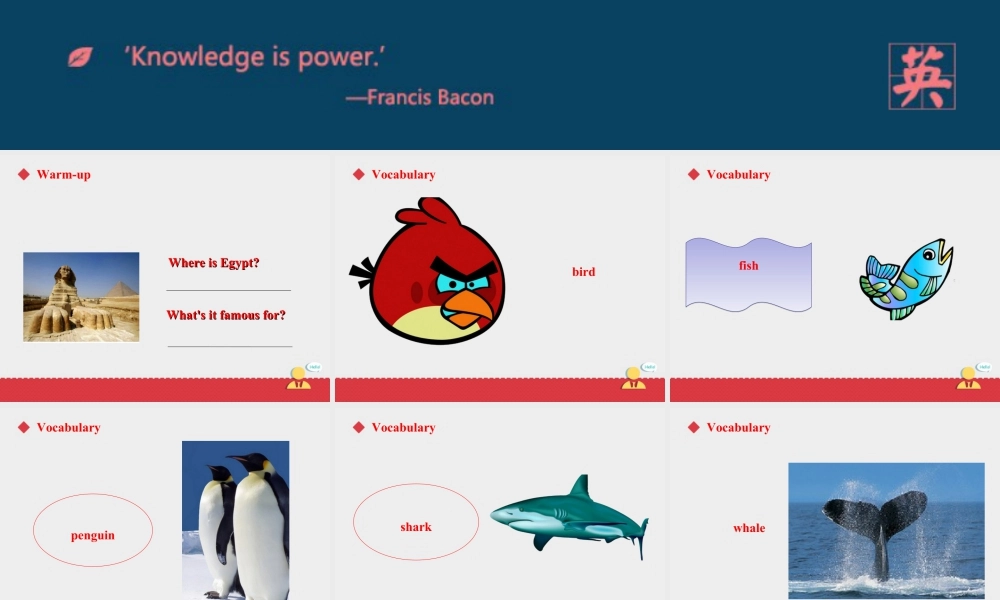 'Knowledge is power.'
—Francis Bacon

英

Warm-up

Where is Egypt?

What's it famous for?

Vocabulary

bird

Vocabulary

fish

Vocabulary

penguin

Vocabulary

shark

Vocabulary

whale